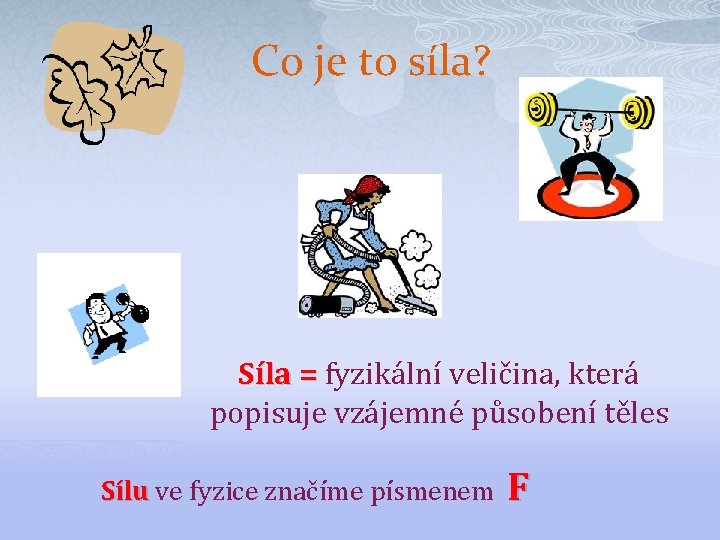 Co je to síla?

Síla = fyzikální veličina, která popisuje vzájemné působení těles

Sílu ve fyzice značíme písmenem F